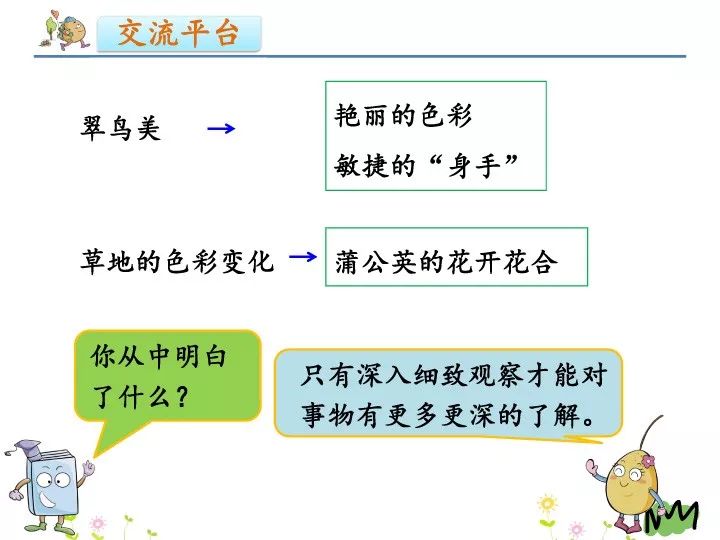 交流平台

翠鸟美 →

艳丽的色彩
敏捷的“身手”

草地的色彩变化 →

蒲公英的花开花合

你从中明白了什么？

只有深入细致观察才能对事物有更多更深的了解。